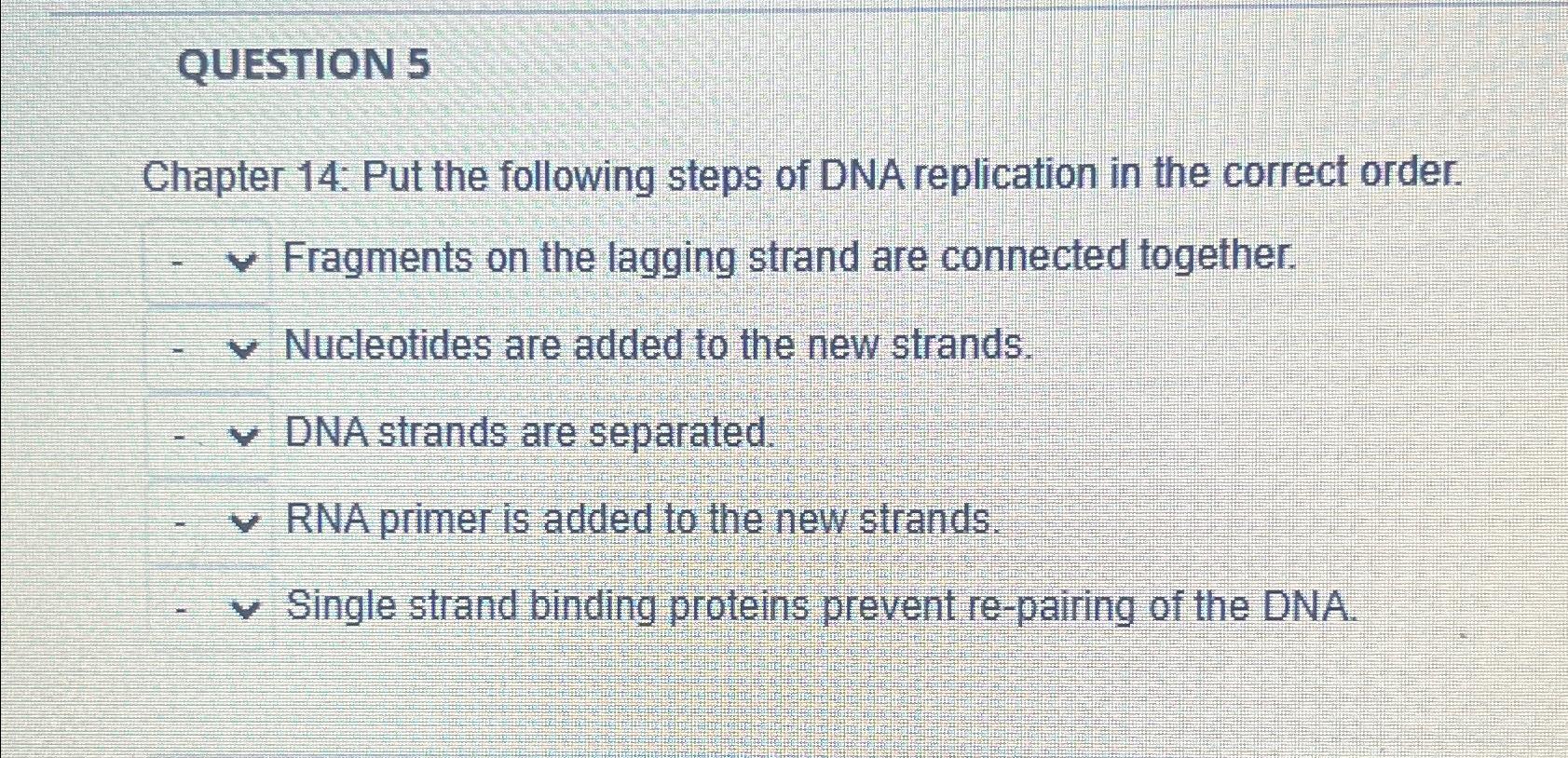 QUESTION 5

Chapter 14: Put the following steps of DNA replication in the correct order.

- Fragments on the lagging strand are connected together.

- Nucleotides are added to the new strands.

- DNA strands are separated.

- RNA primer is added to the new strands.

- Single strand binding proteins prevent re-pairing of the DNA.